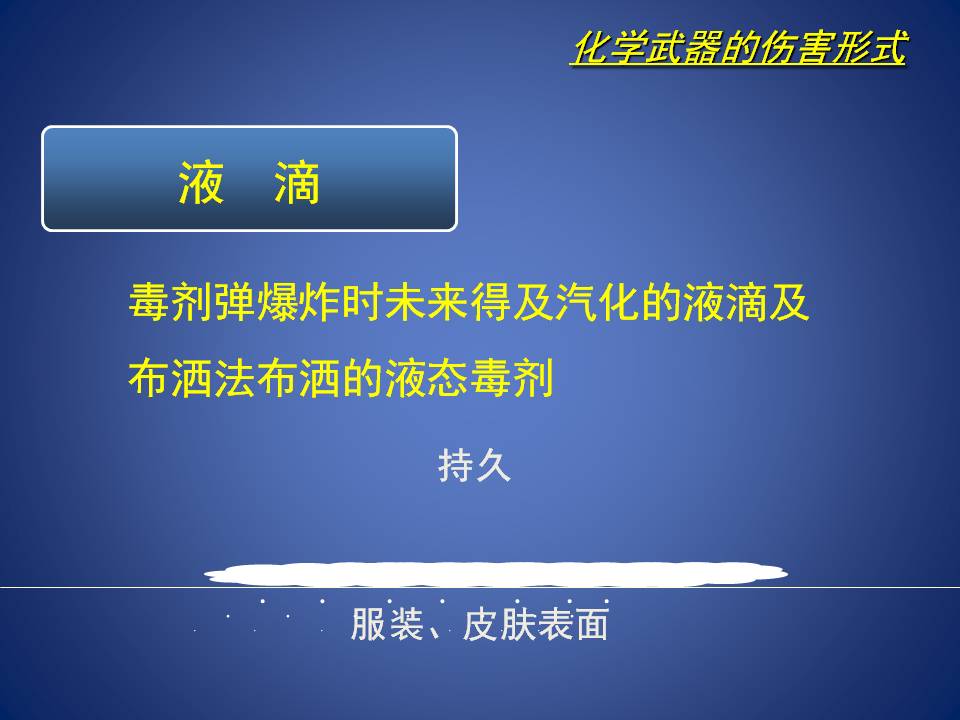 化学武器的伤害形式

液 滴

毒剂弹爆炸时未来得及汽化的液滴及布洒法布洒的液态毒剂

持久

服装、皮肤表面